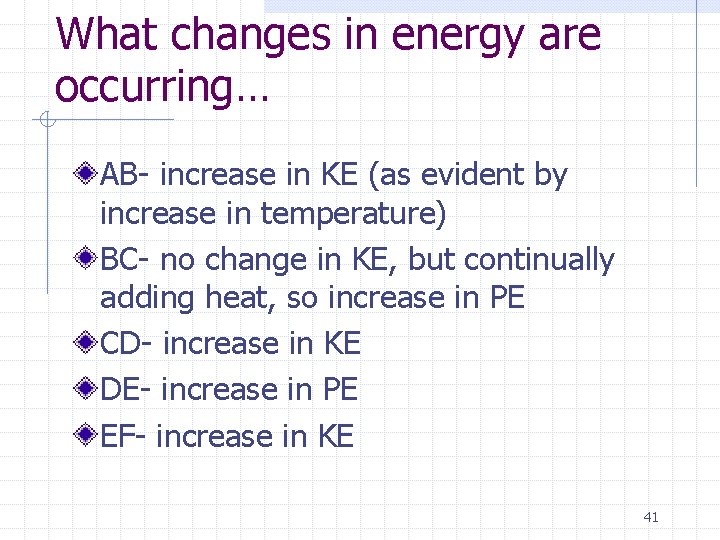 What changes in energy are occurring…

AB- increase in KE (as evident by increase in temperature)

BC- no change in KE, but continually adding heat, so increase in PE

CD- increase in KE

DE- increase in PE

EF- increase in KE

41